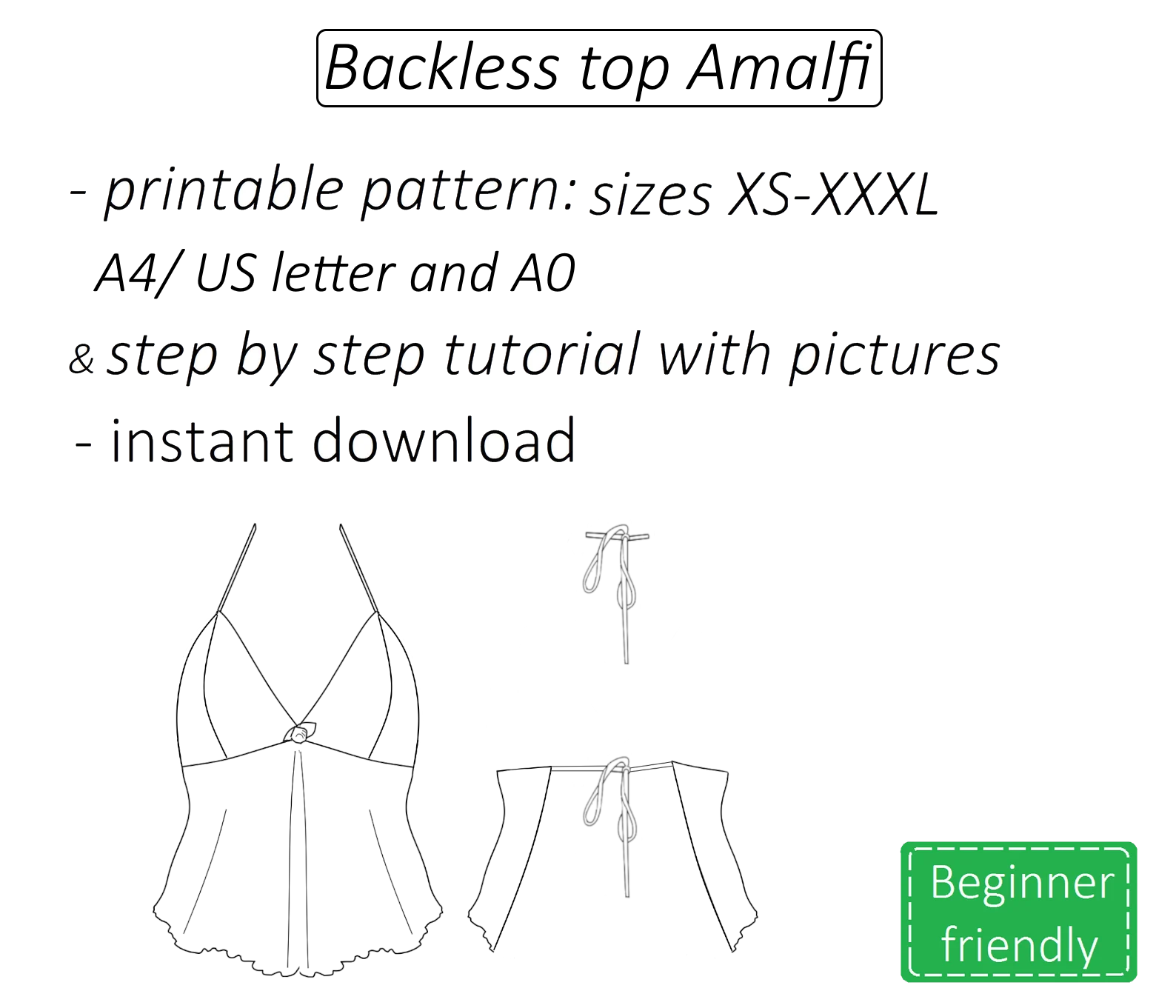 Backless top Amalfi

- printable pattern: sizes XS-XXXL
A4/ US letter and A0
& step by step tutorial with pictures
- instant download

Beginner friendly